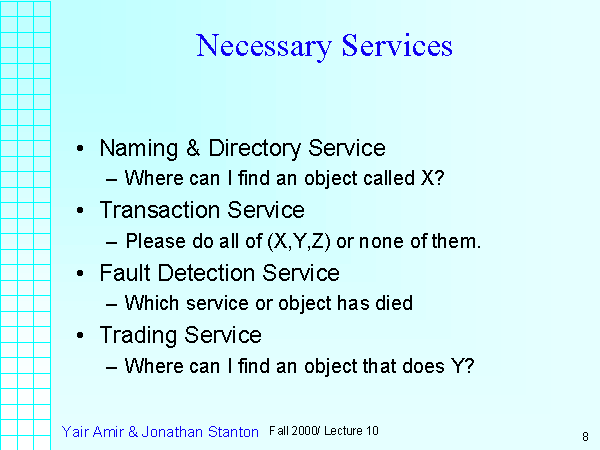 Necessary Services

• Naming & Directory Service
– Where can I find an object called X?
• Transaction Service
– Please do all of (X,Y,Z) or none of them.
• Fault Detection Service
– Which service or object has died
• Trading Service
– Where can I find an object that does Y?

Yair Amir & Jonathan Stanton Fall 2000/ Lecture 10

8